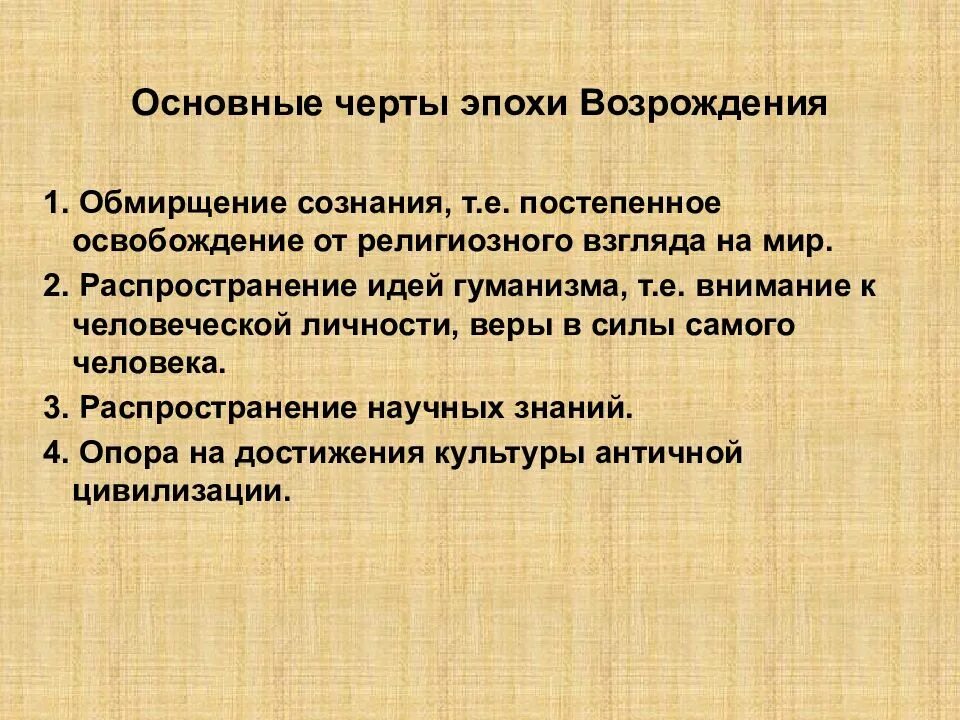 Основные черты эпохи Возрождения

1. Обмирщение сознания, т.е. постепенное освобождение от религиозного взгляда на мир.

2. Распространение идей гуманизма, т.е. внимание к человеческой личности, веры в силы самого человека.

3. Распространение научных знаний.

4. Опора на достижения культуры античной цивилизации.